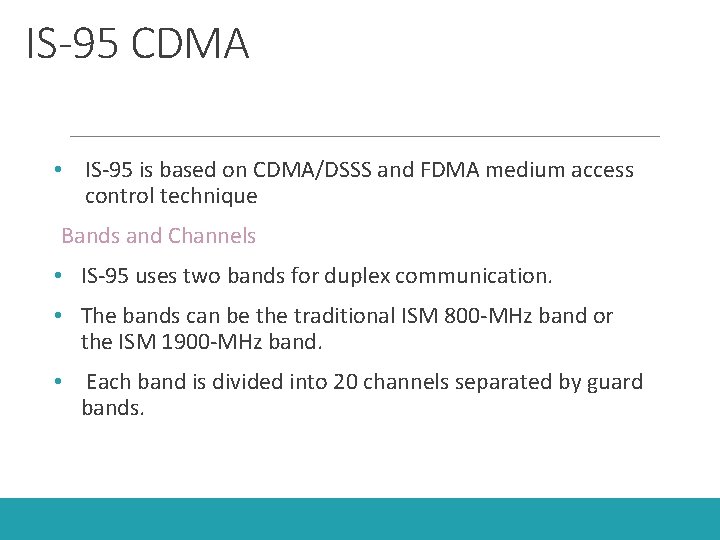 IS-95 CDMA

• IS-95 is based on CDMA/DSSS and FDMA medium access control technique

Bands and Channels

• IS-95 uses two bands for duplex communication.

• The bands can be the traditional ISM 800-MHz band or the ISM 1900-MHz band.

• Each band is divided into 20 channels separated by guard bands.